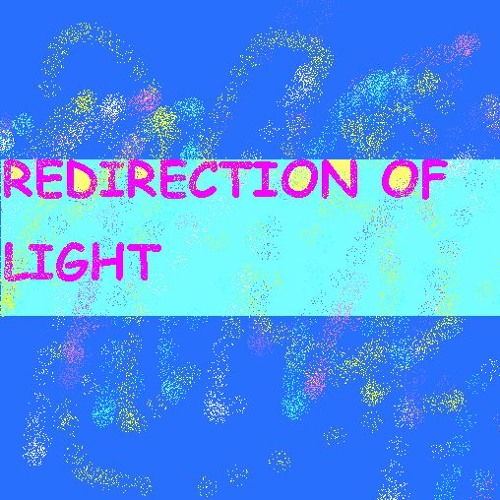 REDIRECTION OF LIGHT